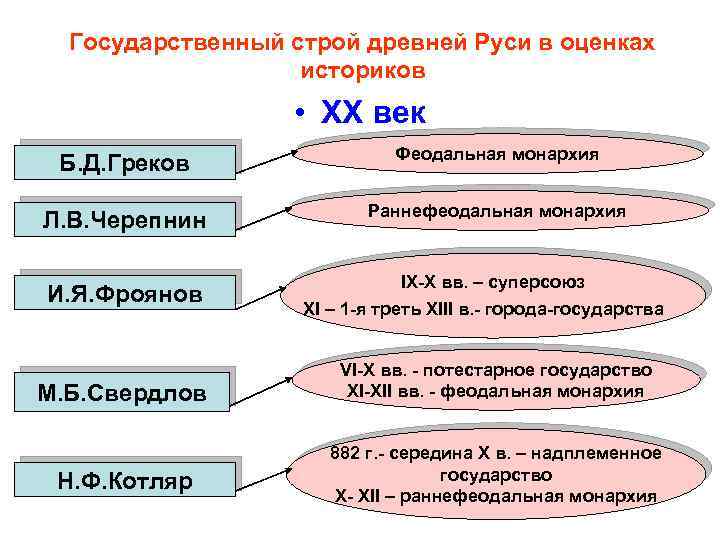 Государственный строй древней Руси в оценках историков

• XX век

Б.Д.Греков

Феодальная монархия

Л.В.Черепнин

Раннефеодальная монархия

И.Я.Фроянов

IX-X вв. – суперсоюз
XI – 1-я треть XIII в.- города-государства

М.Б.Свердлов

VI-X вв. - потестарное государство
XI-XII вв. - феодальная монархия

Н.Ф.Котляр

882 г.- середина X в. – надплеменное государство
X- XII – раннефеодальная монархия